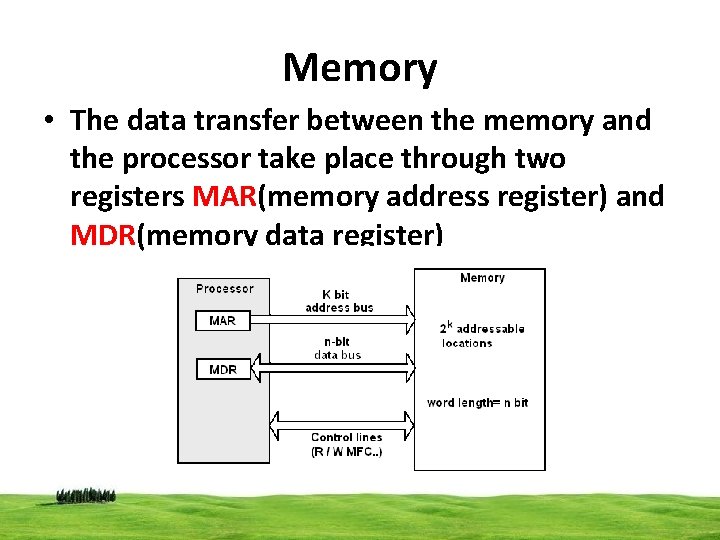 Memory

• The data transfer between the memory and the processor take place through two registers MAR(memory address register) and MDR(memory data register)

Processor

MAR

MDR

K bit
address bus

n-bit
data bus

Control lines
(R / W MFC..)

Memory

$2^k$ addressable locations

word length= n bit